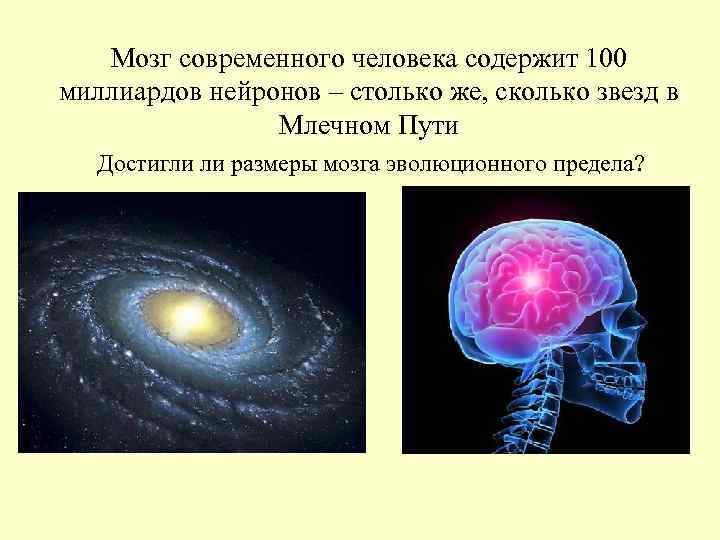 Мозг современного человека содержит 100 миллиардов нейронов – столько же, сколько звезд в Млечном Пути

Достигли ли размеры мозга эволюционного предела?